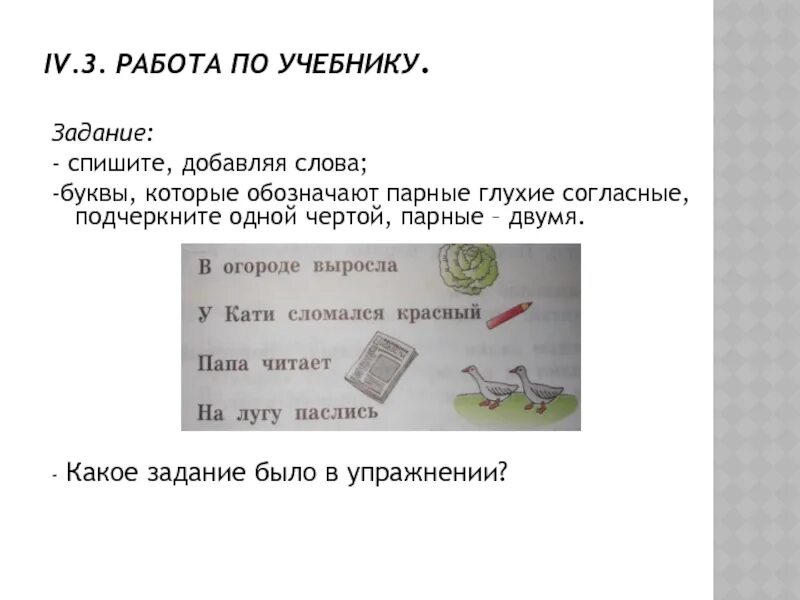 IV.3. РАБОТА ПО УЧЕБНИКУ.

Задание:

- спишите, добавляя слова;

-буквы, которые обозначают парные глухие согласные, подчеркните одной чертой, парные – двумя.

В огороде выросла

У Кати сломался красный

Папа читает

На лугу паслись

- Какое задание было в упражнении?